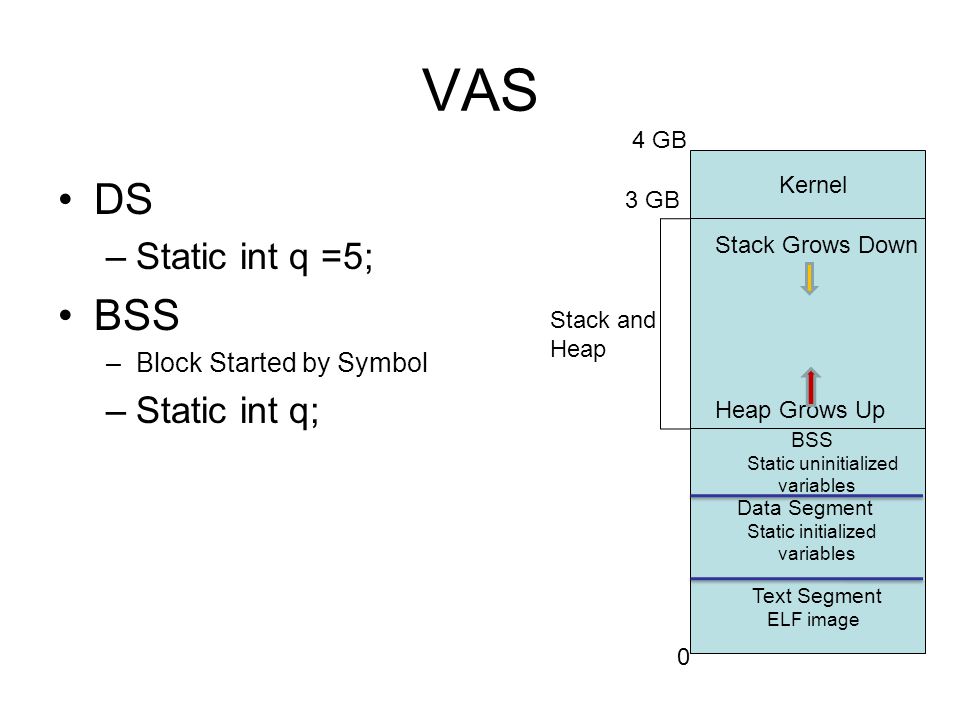 VAS

• DS
– Static int q =5;
• BSS
– Block Started by Symbol
– Static int q;

4 GB
Kernel
3 GB
Stack Grows Down
Stack and Heap
Heap Grows Up
BSS
Static uninitialized variables
Data Segment
Static initialized variables
Text Segment
ELF image
0